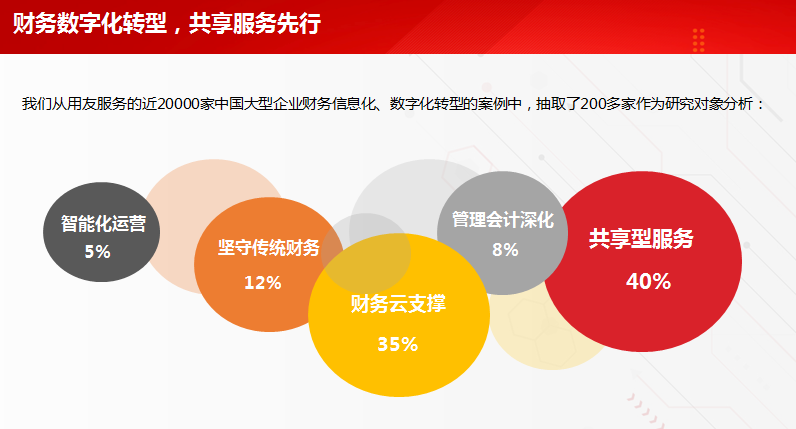 财务数字化转型，共享服务先行

我们从用友服务的近20000家中国大型企业财务信息化、数字化转型的案例中，抽取了200多家作为研究对象分析：

智能化运营
5%

坚守传统财务
12%

财务云支撑
35%

管理会计深化
8%

共享型服务
40%